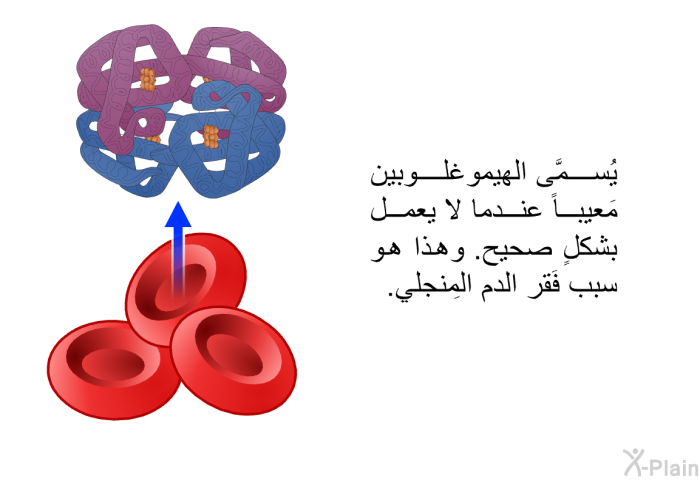 يُسمَّى الهيموغلوبين مَعيباً عندما لا يعمل بشكلٍ صحيح. وهذا هو سبب فَقر الدم المِنجلي.

X-Plain